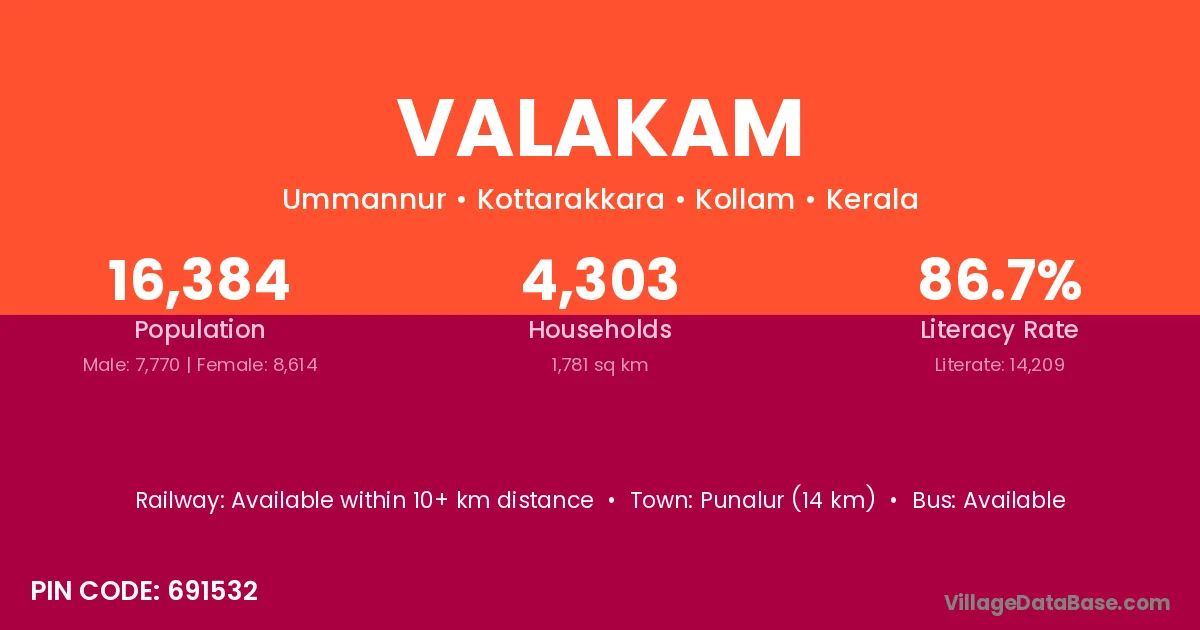 VALAKAM

Ummannur • Kottarakkara • Kollam • Kerala

16,384
Population
Male: 7,770 | Female: 8,614

4,303
Households
1,781 sq km

86.7%
Literacy Rate
Literate: 14,209

Railway: Available within 10+ km distance • Town: Punalur (14 km) • Bus: Available

PIN CODE: 691532

VillageDataBase.com